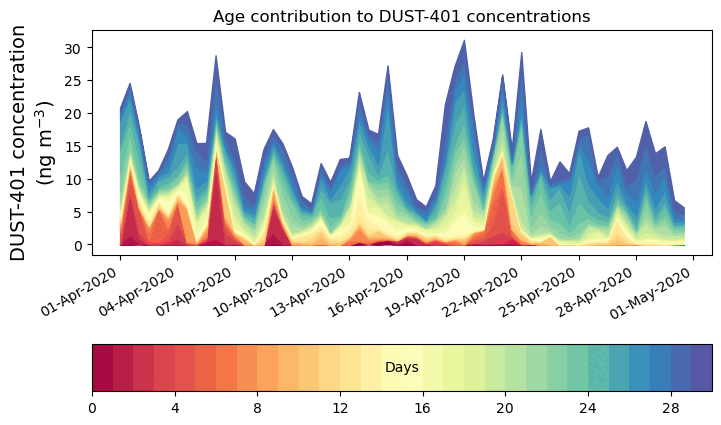 Age contribution to DUST-401 concentrations

DUST-401 concentration (ng m$^{-3}$)

30
25
20
15
10
5
0

01-Apr-2020
04-Apr-2020
07-Apr-2020
10-Apr-2020
13-Apr-2020
16-Apr-2020
19-Apr-2020
22-Apr-2020
25-Apr-2020
28-Apr-2020
01-May-2020

Days

0
4
8
12
16
20
24
28